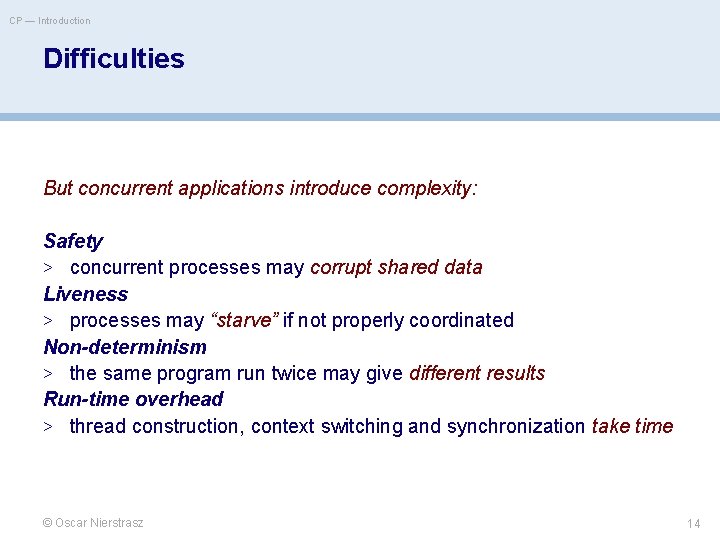 CP — Introduction

Difficulties

But concurrent applications introduce complexity:

Safety
> concurrent processes may corrupt shared data
Liveness
> processes may “starve” if not properly coordinated
Non-determinism
> the same program run twice may give different results
Run-time overhead
> thread construction, context switching and synchronization take time

© Oscar Nierstrasz

14